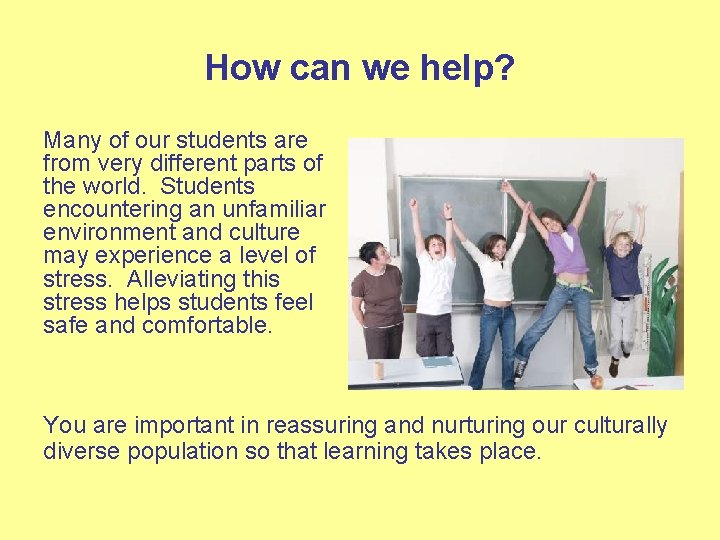 How can we help?

Many of our students are from very different parts of the world. Students encountering an unfamiliar environment and culture may experience a level of stress. Alleviating this stress helps students feel safe and comfortable.

You are important in reassuring and nurturing our culturally diverse population so that learning takes place.